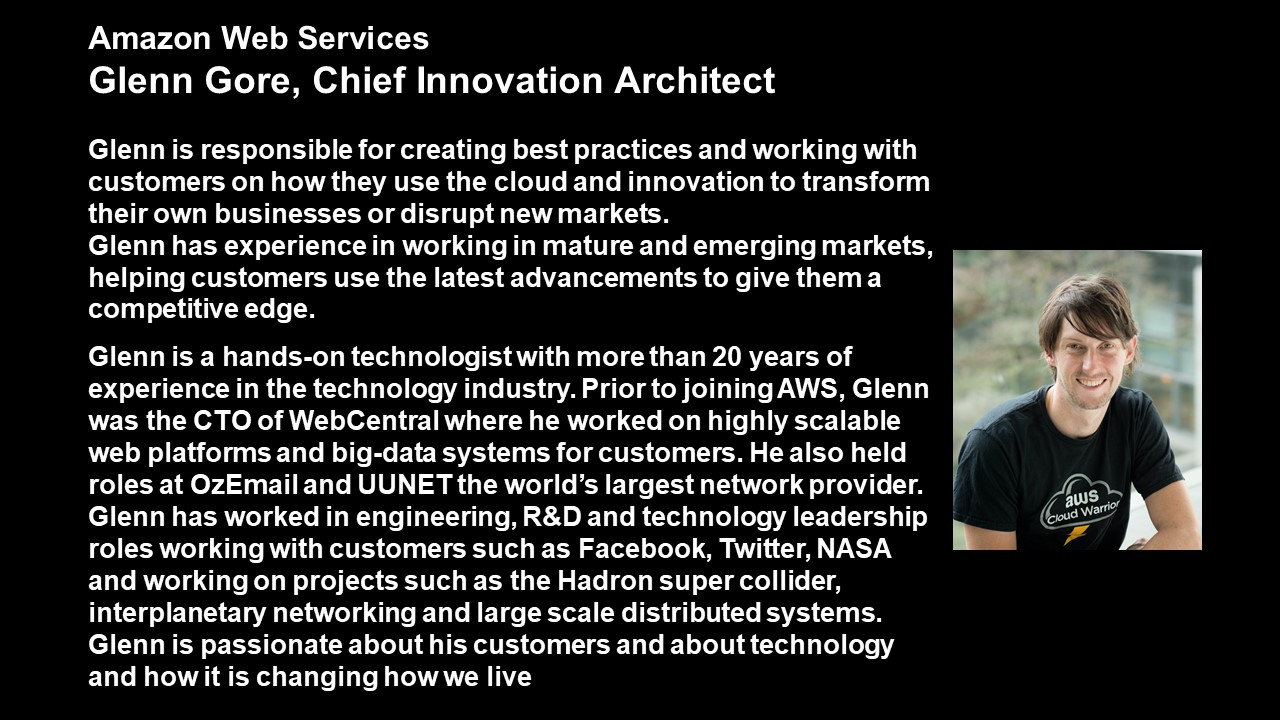 Amazon Web Services
Glenn Gore, Chief Innovation Architect

Glenn is responsible for creating best practices and working with customers on how they use the cloud and innovation to transform their own businesses or disrupt new markets.
Glenn has experience in working in mature and emerging markets, helping customers use the latest advancements to give them a competitive edge.

Glenn is a hands-on technologist with more than 20 years of experience in the technology industry. Prior to joining AWS, Glenn was the CTO of WebCentral where he worked on highly scalable web platforms and big-data systems for customers. He also held roles at OzEmail and UUNET the world's largest network provider. Glenn has worked in engineering, R&D and technology leadership roles working with customers such as Facebook, Twitter, NASA and working on projects such as the Hadron super collider, interplanetary networking and large scale distributed systems. Glenn is passionate about his customers and about technology and how it is changing how we live

aws Cloud Warrior